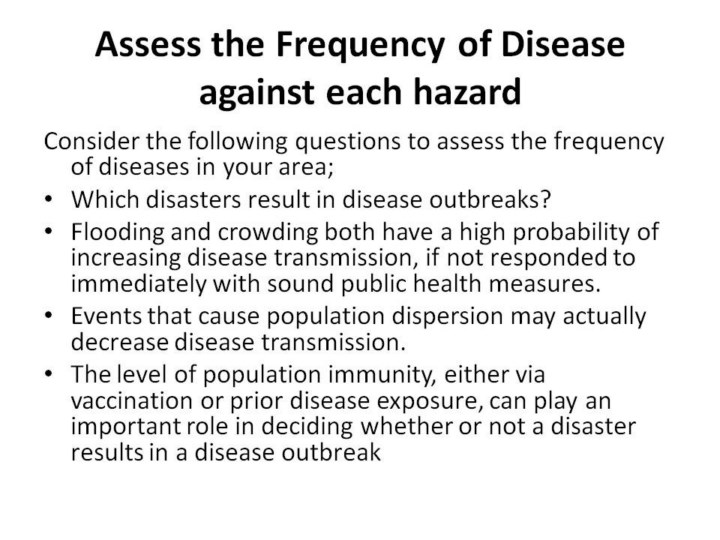 Assess the Frequency of Disease against each hazard

Consider the following questions to assess the frequency of diseases in your area;

• Which disasters result in disease outbreaks?
• Flooding and crowding both have a high probability of increasing disease transmission, if not responded to immediately with sound public health measures.
• Events that cause population dispersion may actually decrease disease transmission.
• The level of population immunity, either via vaccination or prior disease exposure, can play an important role in deciding whether or not a disaster results in a disease outbreak